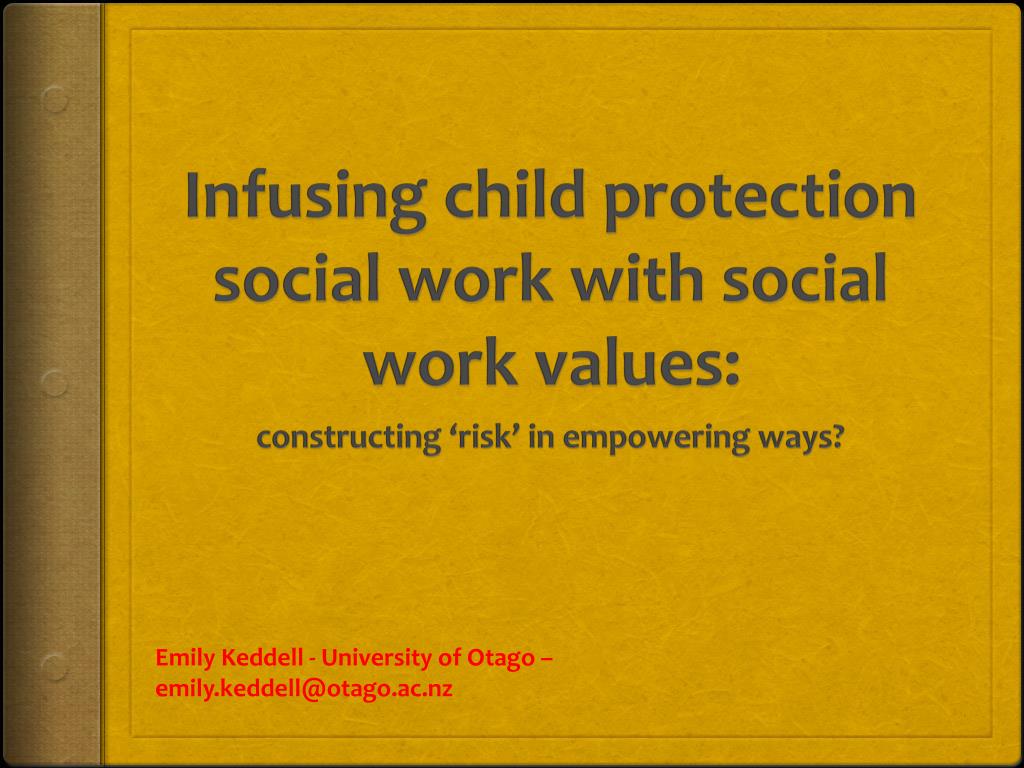 Infusing child protection social work with social work values:

constructing ‘risk’ in empowering ways?

Emily Keddell - University of Otago – emily.keddell@otago.ac.nz